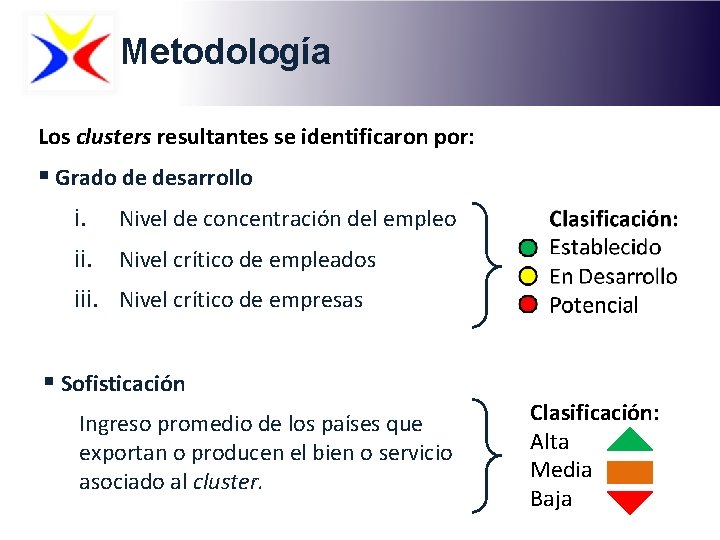 Metodología

Los clusters resultantes se identificaron por:

▪ Grado de desarrollo

i. Nivel de concentración del empleo

ii. Nivel crítico de empleados

iii. Nivel crítico de empresas

Clasificación:
Establecido
En Desarrollo
Potencial

▪ Sofisticación

Ingreso promedio de los países que exportan o producen el bien o servicio asociado al cluster.

Clasificación:
Alta
Media
Baja